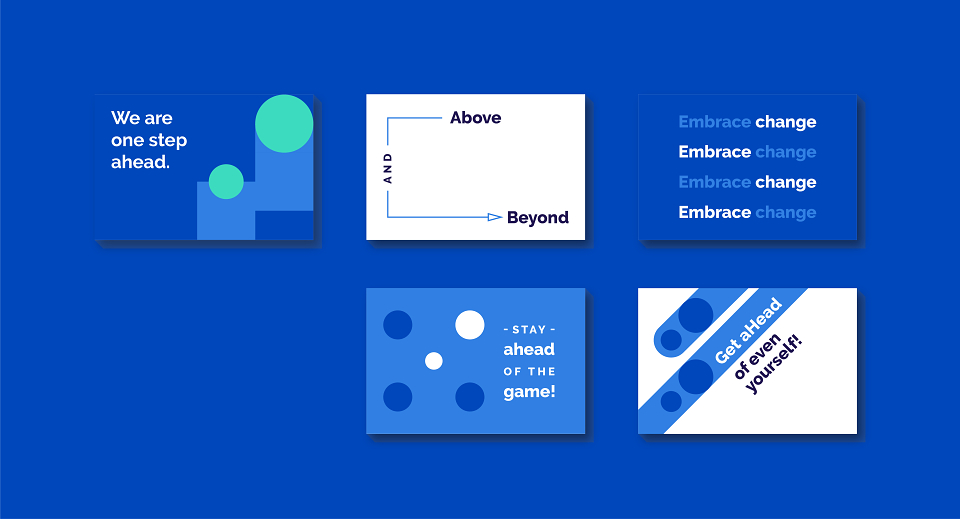 We are one step ahead.

Above
AND
Beyond

Embrace change
Embrace change
Embrace change
Embrace change

- STAY -
ahead
OF THE
game!

Get aHead
of even
yourself!